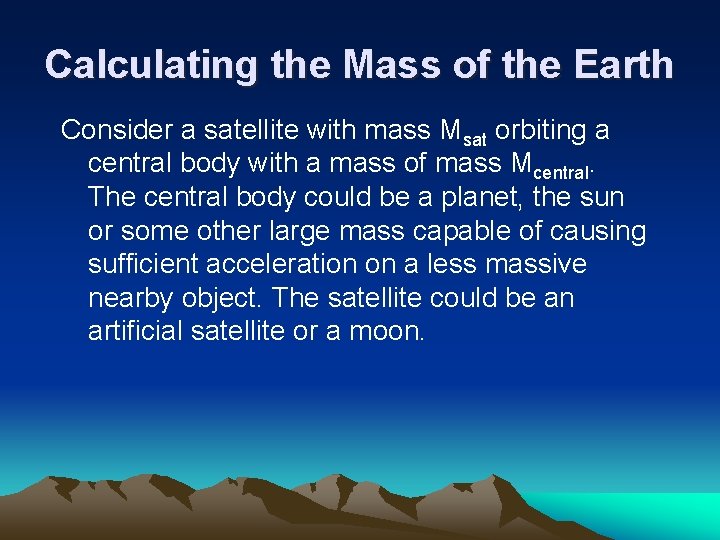 Calculating the Mass of the Earth

Consider a satellite with mass $M_{sat}$ orbiting a central body with a mass of mass $M_{central}$. The central body could be a planet, the sun or some other large mass capable of causing sufficient acceleration on a less massive nearby object. The satellite could be an artificial satellite or a moon.